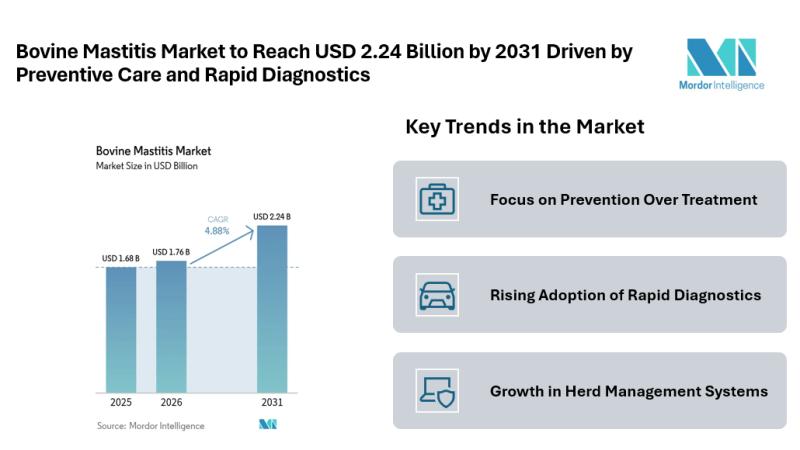 Bovine Mastitis Market to Reach USD 2.24 Billion by 2031 Driven by Preventive Care and Rapid Diagnostics

Mordor Intelligence

Bovine Mastitis Market
Market Size in USD Billion

CAGR 4.88%

USD 1.68 B
USD 1.76 B
USD 2.24 B

2025
2026
2031

Source: Mordor Intelligence

Key Trends in the Market

Focus on Prevention Over Treatment

Rising Adoption of Rapid Diagnostics

Growth in Herd Management Systems